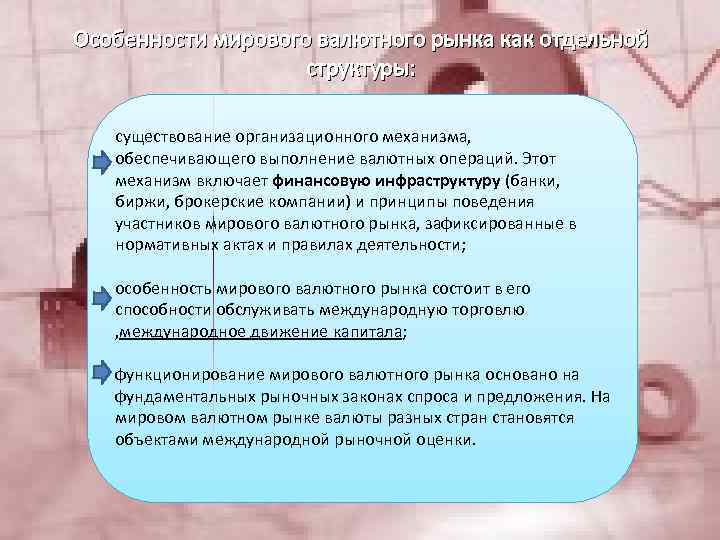 Особенности мирового валютного рынка как отдельной структуры:

существование организационного механизма, обеспечивающего выполнение валютных операций. Этот механизм включает финансовую инфраструктуру (банки, биржи, брокерские компании) и принципы поведения участников мирового валютного рынка, зафиксированные в нормативных актах и правилах деятельности;

особенность мирового валютного рынка состоит в его способности обслуживать международную торговлю ,международное движение капитала;

функционирование мирового валютного рынка основано на фундаментальных рыночных законах спроса и предложения. На мировом валютном рынке валюты разных стран становятся объектами международной рыночной оценки.